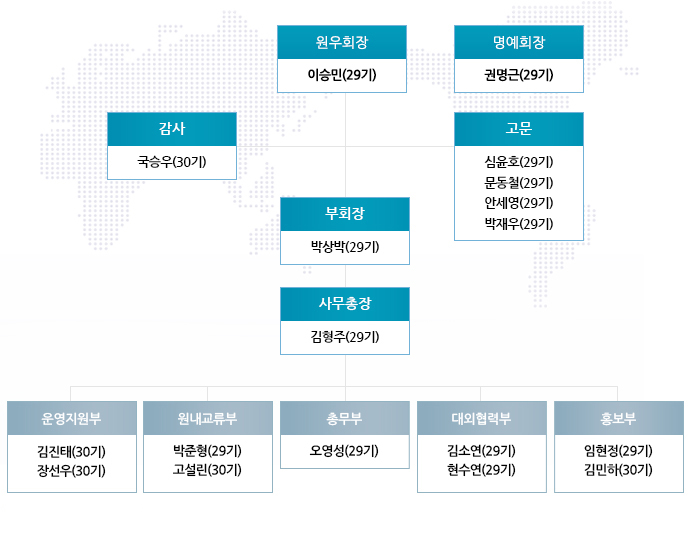 원우회장
이승민(29기)

명예회장
권명근(29기)

감사
국승우(30기)

고문
심윤호(29기)
문동철(29기)
안세영(29기)
박재우(29기)

부회장
박상박(29기)

사무총장
김형주(29기)

운영지원부
김진태(30기)
장선우(30기)

원내교류부
박준형(29기)
고설린(30기)

총무부
오영성(29기)

대외협력부
김소연(29기)
현수연(29기)

홍보부
임현정(29기)
김민하(30기)